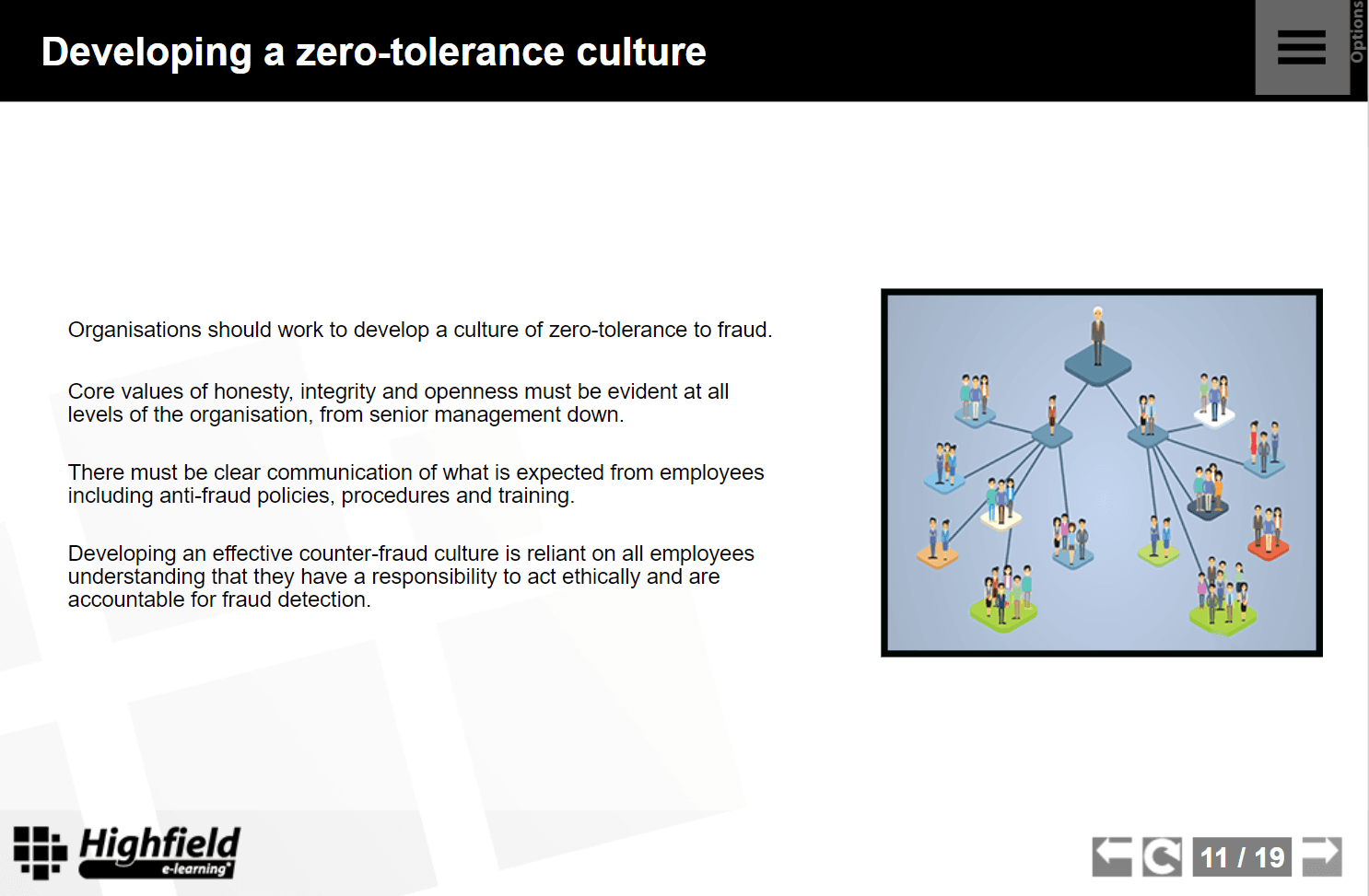 Developing a zero-tolerance culture

Options

Organisations should work to develop a culture of zero-tolerance to fraud.

Core values of honesty, integrity and openness must be evident at all levels of the organisation, from senior management down.

There must be clear communication of what is expected from employees including anti-fraud policies, procedures and training.

Developing an effective counter-fraud culture is reliant on all employees understanding that they have a responsibility to act ethically and are accountable for fraud detection.

Highfield e-learning

11 / 19